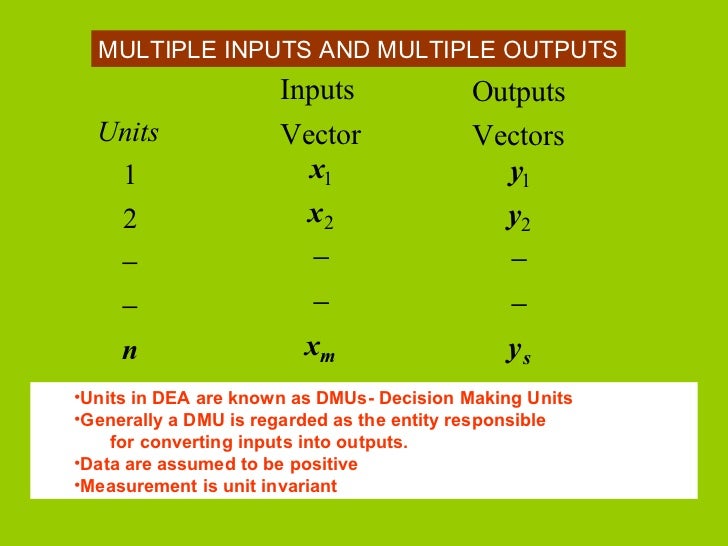 MULTIPLE INPUTS AND MULTIPLE OUTPUTS

| Units | Inputs Vector | Outputs Vectors |
|---|---|---|
| 1 | $x_1$ | $y_1$ |
| 2 | $x_2$ | $y_2$ |
| – | – | – |
| – | – | – |
| $n$ | $x_m$ | $y_s$ |

•Units in DEA are known as DMUs- Decision Making Units
•Generally a DMU is regarded as the entity responsible for converting inputs into outputs.
•Data are assumed to be positive
•Measurement is unit invariant